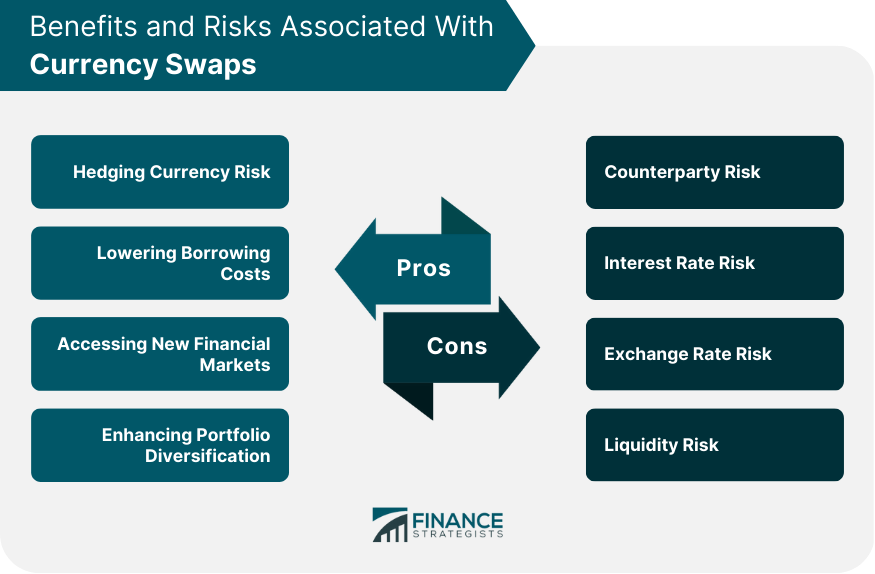 Benefits and Risks Associated With
Currency Swaps

Hedging Currency Risk

Lowering Borrowing Costs

Accessing New Financial Markets

Enhancing Portfolio Diversification

Pros

Cons

Counterparty Risk

Interest Rate Risk

Exchange Rate Risk

Liquidity Risk

FINANCE STRATEGISTS